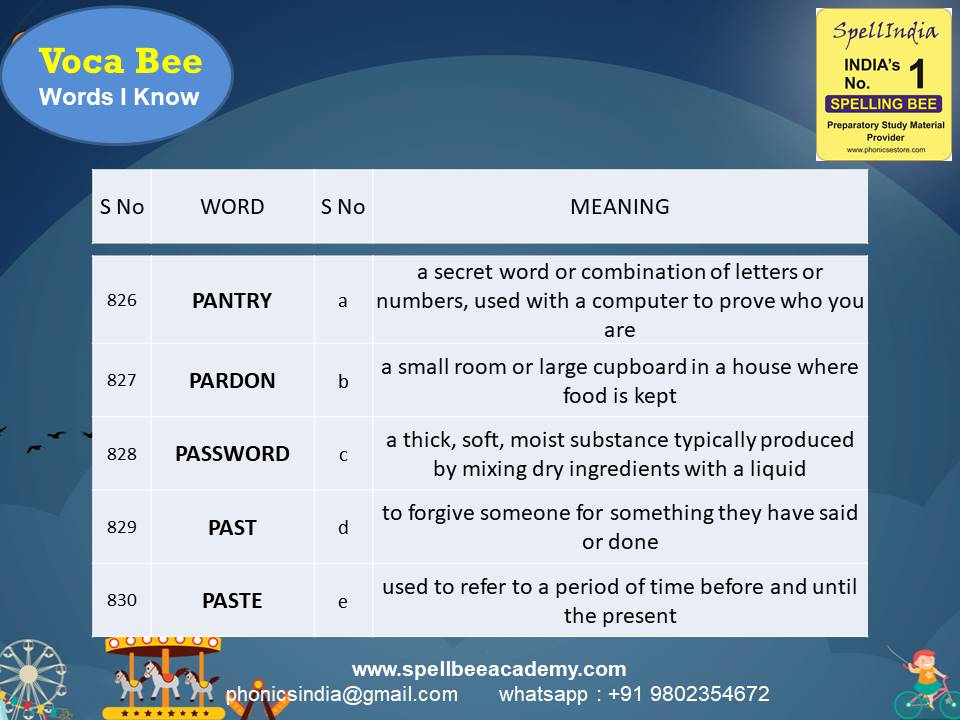 Voca Bee
Words I Know

SpellIndia
INDIA's No. 1
SPELLING BEE
Preparatory Study Material Provider
www.phonicsestore.com

| S No | WORD | S No | MEANING |
|---|---|---|---|
| 826 | PANTRY | a | a secret word or combination of letters or numbers, used with a computer to prove who you are |
| 827 | PARDON | b | a small room or large cupboard in a house where food is kept |
| 828 | PASSWORD | c | a thick, soft, moist substance typically produced by mixing dry ingredients with a liquid |
| 829 | PAST | d | to forgive someone for something they have said or done |
| 830 | PASTE | e | used to refer to a period of time before and until the present |

www.spellbeeacademy.com
phonicsindia@gmail.com whatsapp : +91 9802354672